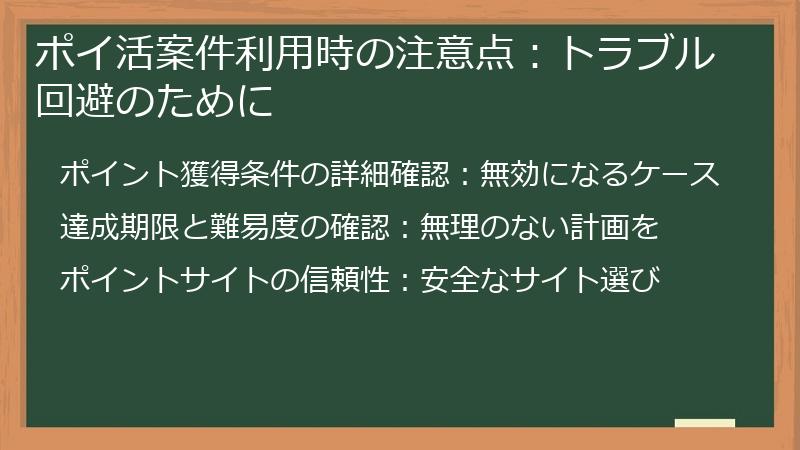 ポイ活案件利用時の注意点：トラブル回避のために

ポイント獲得条件の詳細確認：無効になるケース

達成期限と難易度の確認：無理のない計画を

ポイントサイトの信頼性：安全なサイト選び